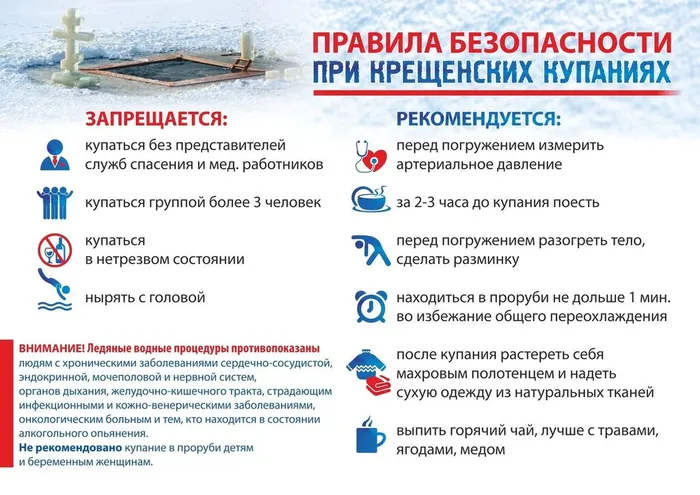 ПРАВИЛА БЕЗОПАСНОСТИ
ПРИ КРЕЩЕНСКИХ КУПАНИЯХ

ЗАПРЕЩАЕТСЯ:

купаться без представителей служб спасения и мед. работников

купаться группой более 3 человек

купаться в нетрезвом состоянии

нырять с головой

ВНИМАНИЕ! Ледяные водные процедуры противопоказаны людям с хроническими заболеваниями сердечно-сосудистой, эндокринной, мочеполовой и нервной систем, органов дыхания, желудочно-кишечного тракта, страдающим инфекционными и кожно-венерическими заболеваниями, онкологическим больным и тем, кто находится в состоянии алкогольного опьянения.
Не рекомендовано купание в проруби детям и беременным женщинам.

РЕКОМЕНДУЕТСЯ:

перед погружением измерить артериальное давление

за 2-3 часа до купания поесть

перед погружением разогреть тело, сделать разминку

находиться в проруби не дольше 1 мин. во избежание общего переохлаждения

после купания растереть себя махровым полотенцем и надеть сухую одежду из натуральных тканей

выпить горячий чай, лучше с травами, ягодами, медом